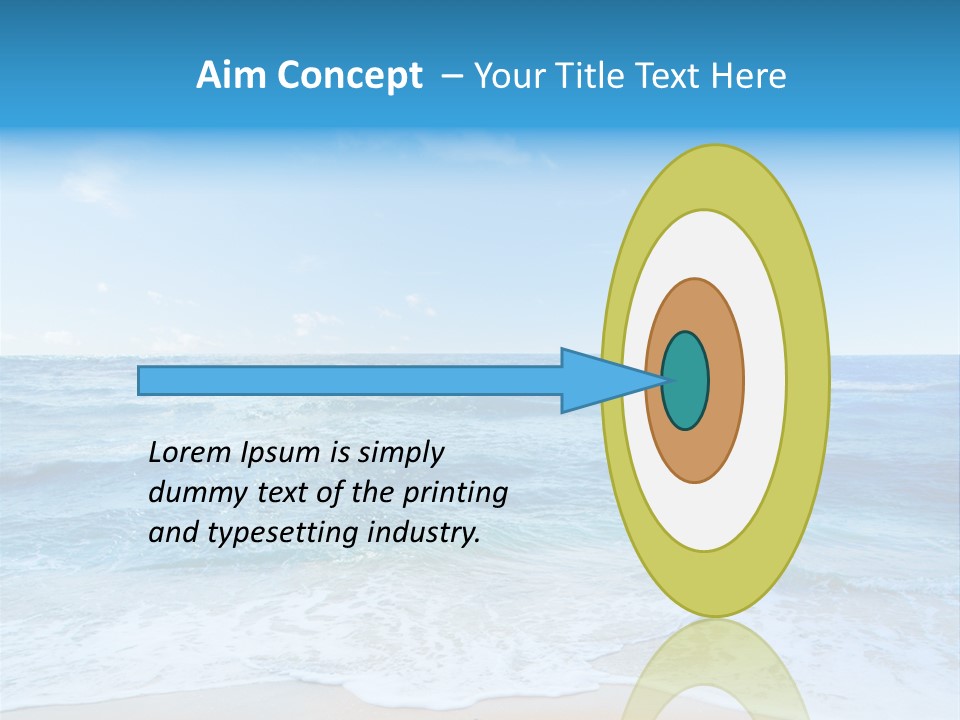 Aim Concept – Your Title Text Here

Lorem Ipsum is simply dummy text of the printing and typesetting industry.